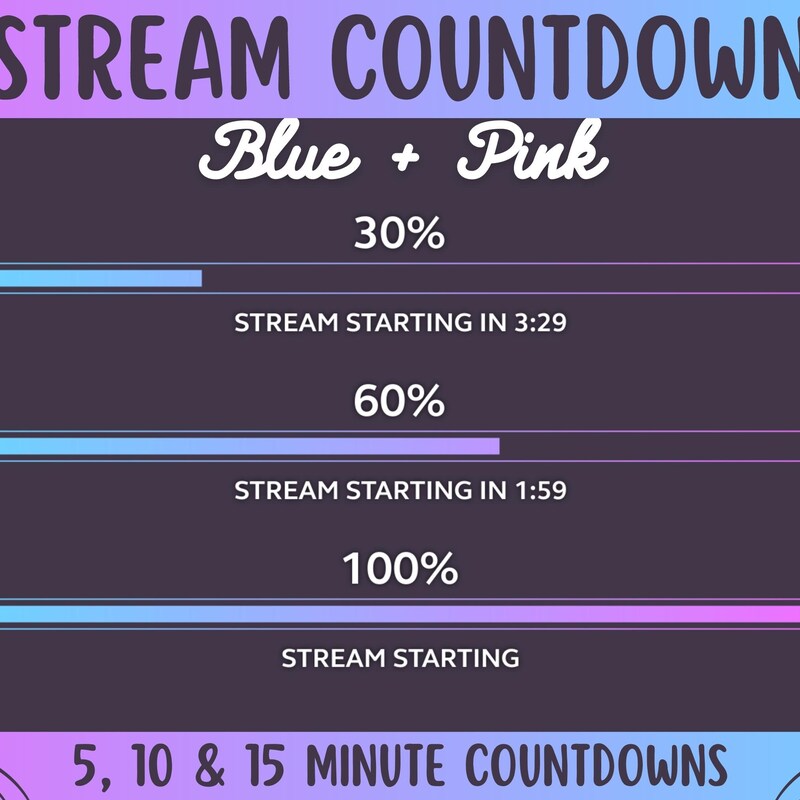 STREAM COUNTDOWN

Blue + Pink

30%

STREAM STARTING IN 3:29

60%

STREAM STARTING IN 1:59

100%

STREAM STARTING

5, 10 & 15 MINUTE COUNTDOWNS